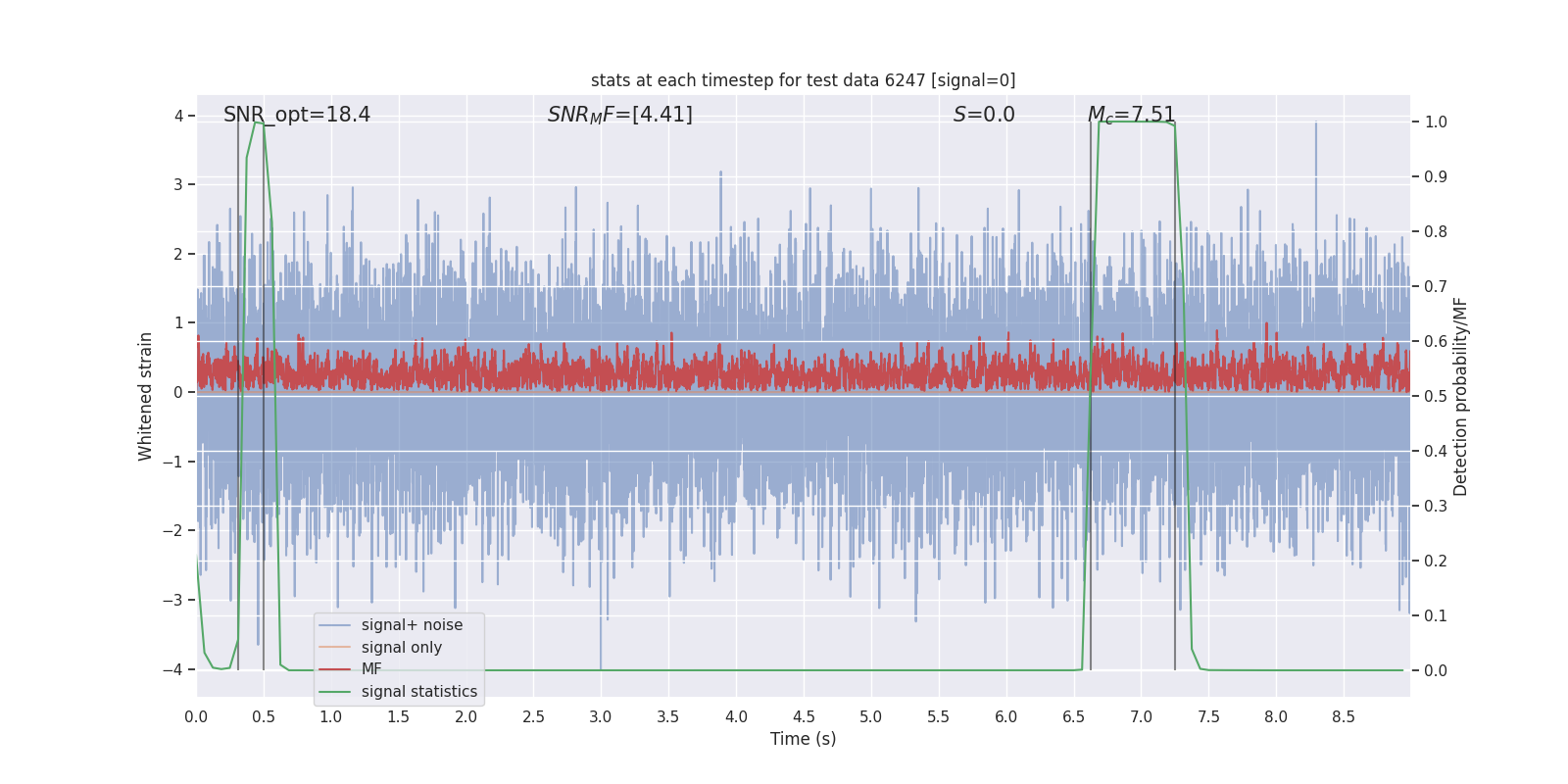 stats at each timestep for test data 6247 [signal=0]

SNR_opt=18.4

$SNR_MF$=[4.41]

$S$=0.0

$M_c$=7.51

Whitened strain

4
3
2
1
0
−1
−2
−3
−4

Detection probability/MF

1.0
0.9
0.8
0.7
0.6
0.5
0.4
0.3
0.2
0.1
0.0

signal+ noise
signal only
MF
signal statistics

0.0 0.5 1.0 1.5 2.0 2.5 3.0 3.5 4.0 4.5 5.0 5.5 6.0 6.5 7.0 7.5 8.0 8.5

Time (s)